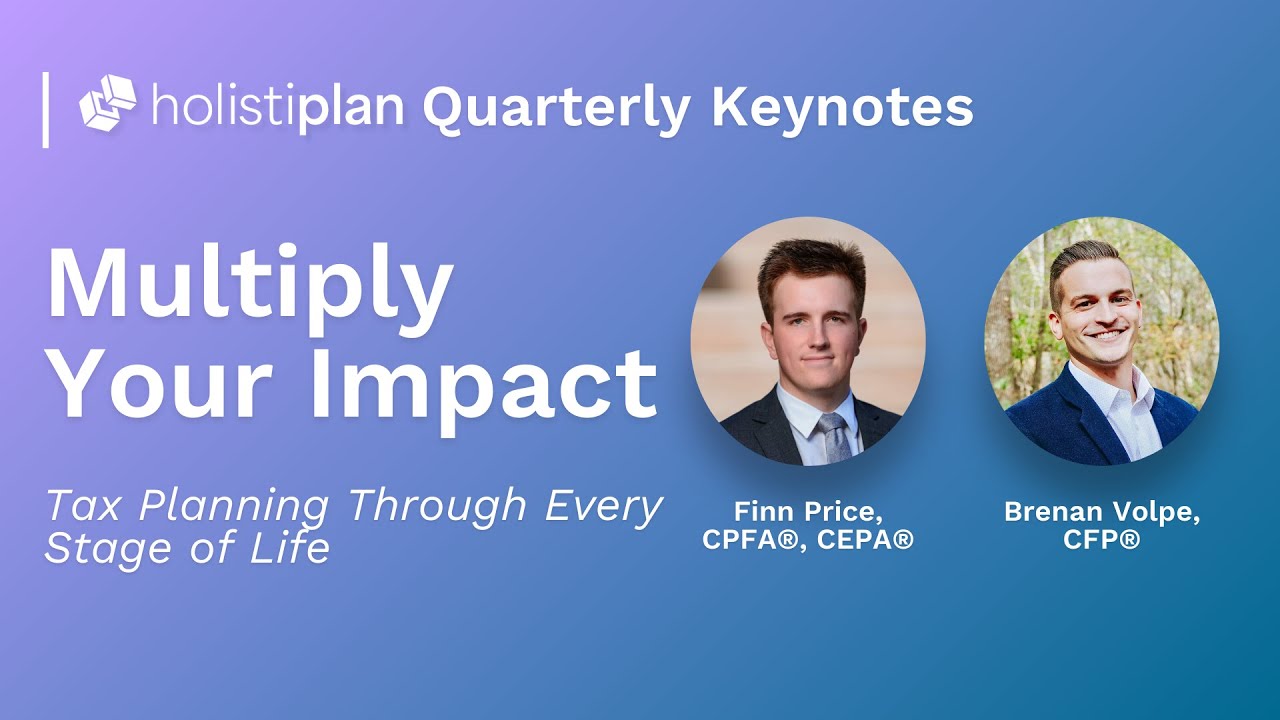 holistiplan Quarterly Keynotes

Multiply Your Impact

Tax Planning Through Every Stage of Life

Finn Price, CPFA®, CEPA®

Brenan Volpe, CFP®